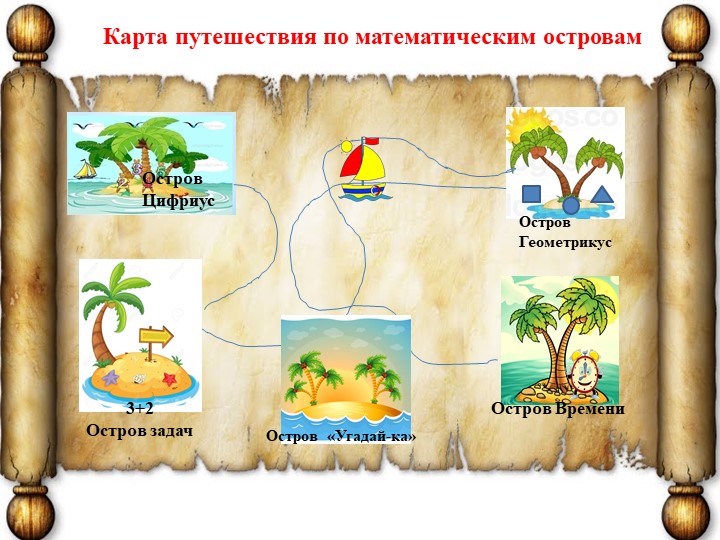 Карта путешествия по математическим островам

Остров Цифриус

Остров Геометрикус

3+2
Остров задач

Остров «Угадай-ка»

Остров Времени